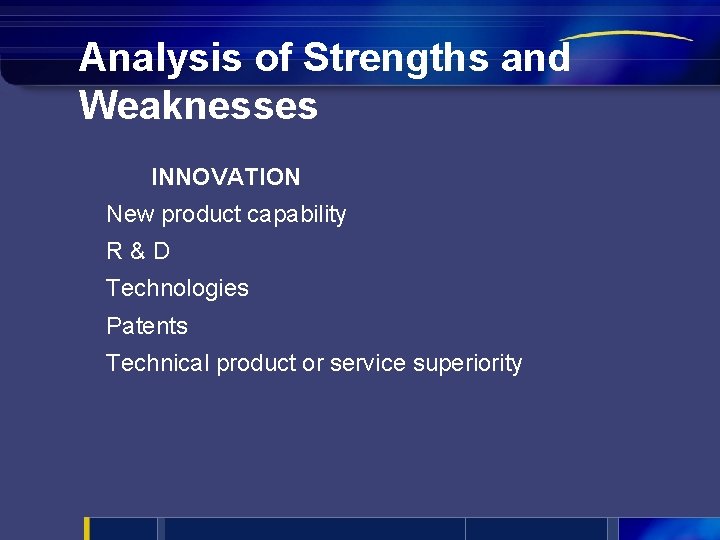 Analysis of Strengths and Weaknesses

INNOVATION

New product capability

R & D

Technologies

Patents

Technical product or service superiority